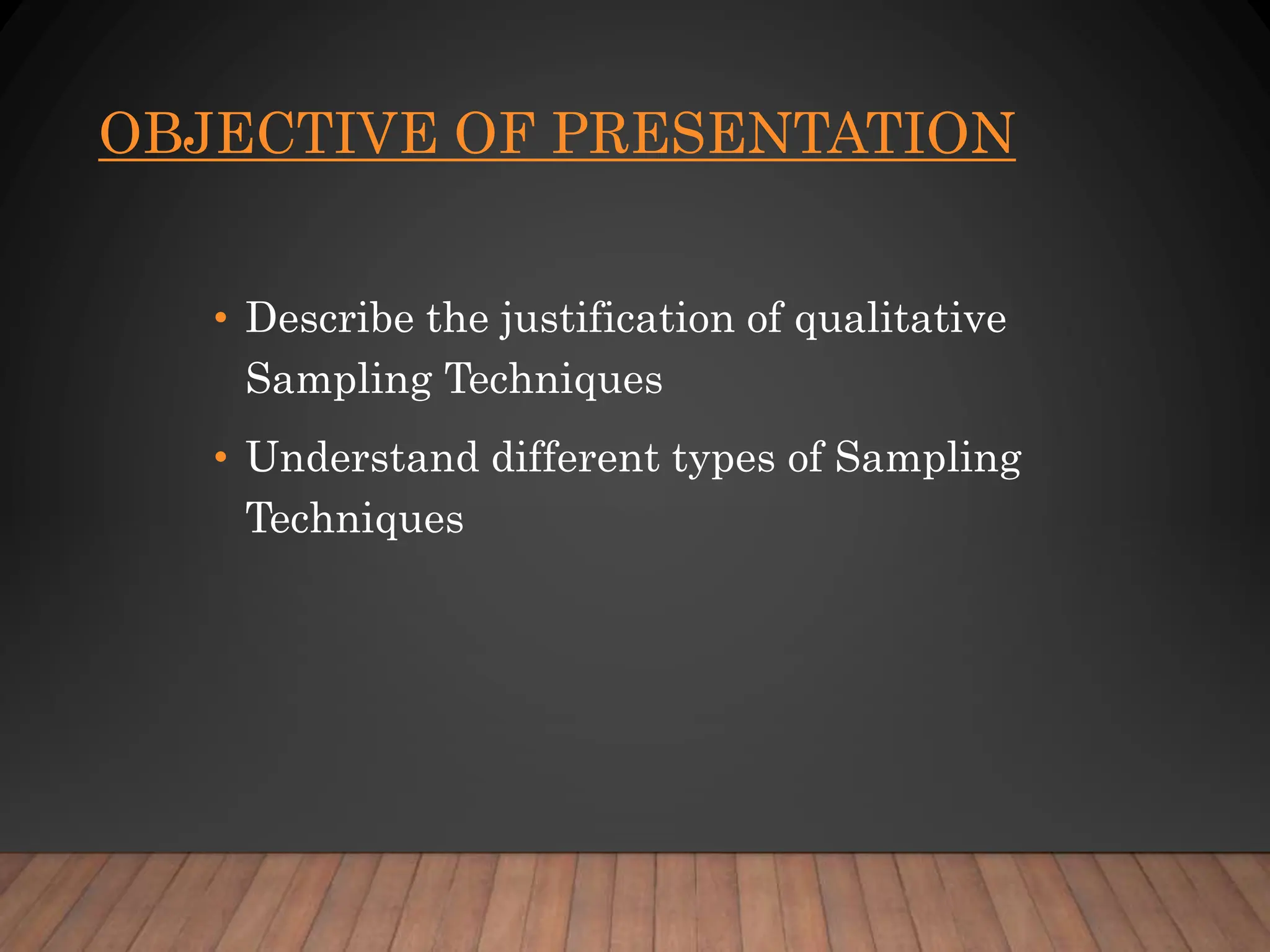 OBJECTIVE OF PRESENTATION

• Describe the justification of qualitative Sampling Techniques

• Understand different types of Sampling Techniques